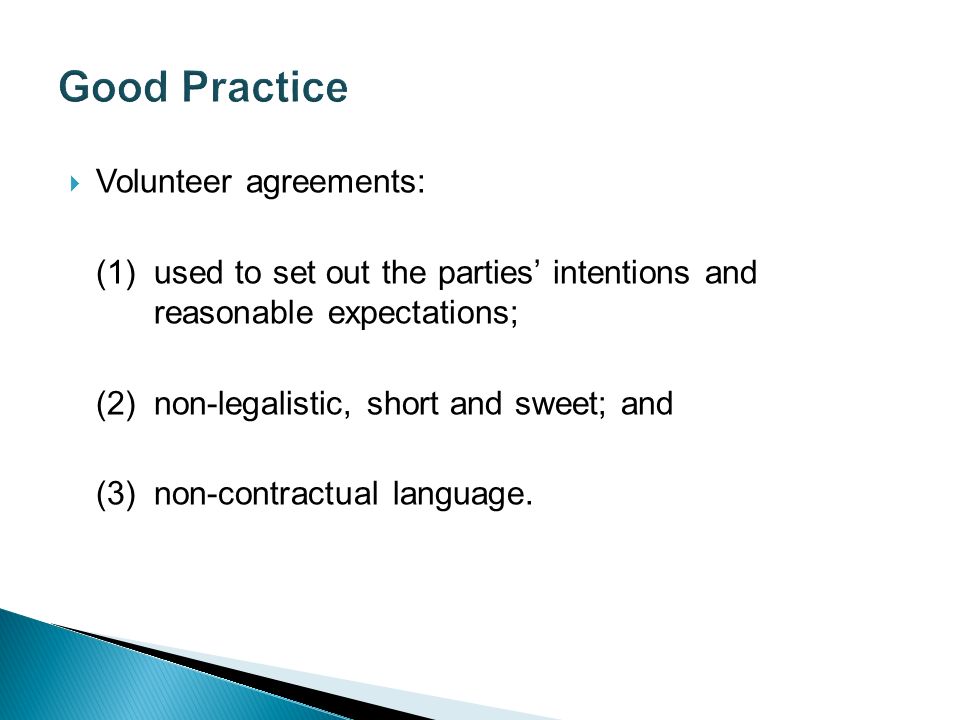 Good Practice

Volunteer agreements:

(1) used to set out the parties’ intentions and reasonable expectations;

(2) non-legalistic, short and sweet; and

(3) non-contractual language.